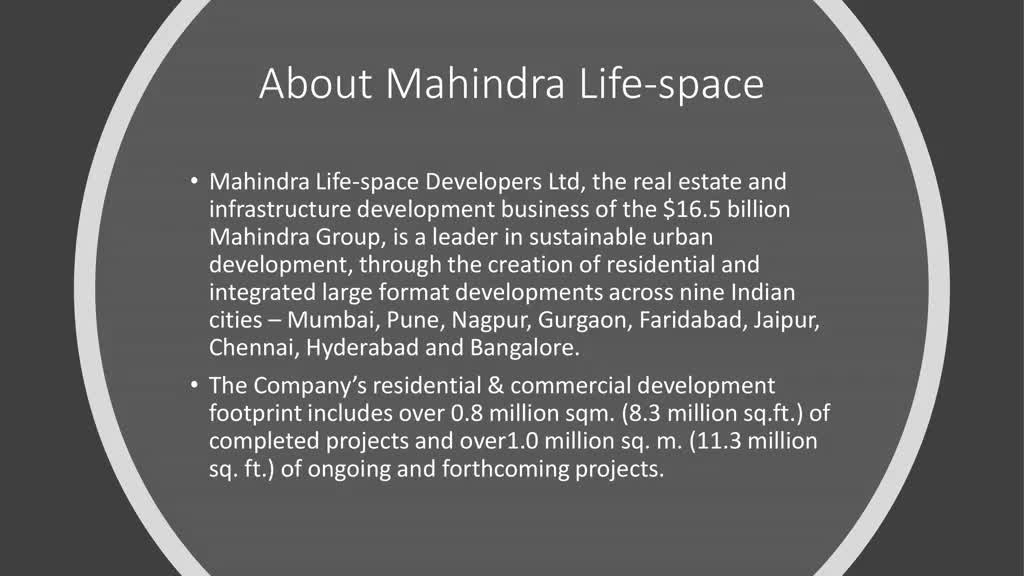 About Mahindra Life-space

• Mahindra Life-space Developers Ltd, the real estate and infrastructure development business of the \$16.5 billion Mahindra Group, is a leader in sustainable urban development, through the creation of residential and integrated large format developments across nine Indian cities – Mumbai, Pune, Nagpur, Gurgaon, Faridabad, Jaipur, Chennai, Hyderabad and Bangalore.

• The Company's residential & commercial development footprint includes over 0.8 million sqm. (8.3 million sq.ft.) of completed projects and over1.0 million sq. m. (11.3 million sq. ft.) of ongoing and forthcoming projects.